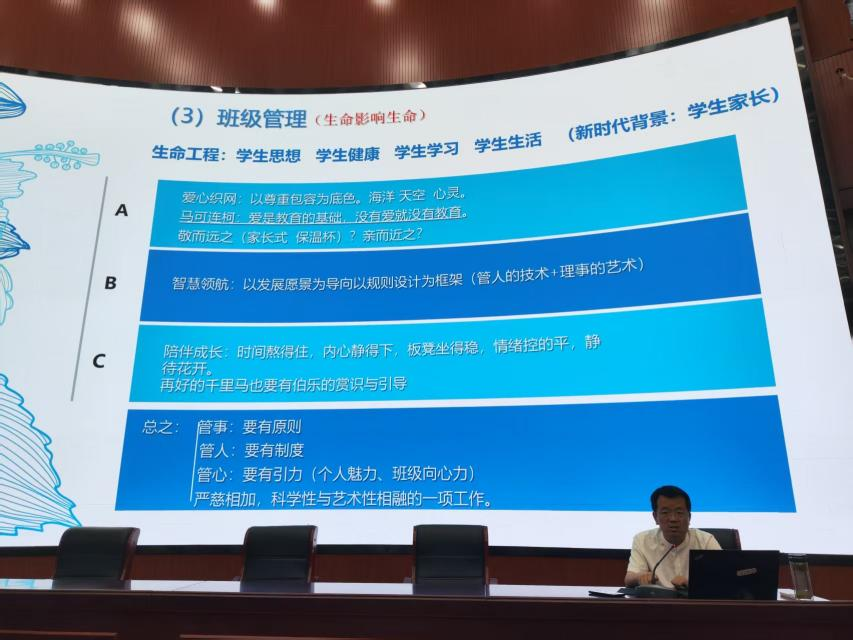 （3）班级管理（生命影响生命）

生命工程：学生思想 学生健康 学生学习 学生生活 （新时代背景：学生家长）

A

爱心织网：以尊重包容为底色。海洋 天空 心灵。

马可连柯：爱是教育的基础，没有爱就没有教育。

敬而远之（家长式 保温杯）？亲而近之？

B

智慧领航：以发展愿景为导向以规则设计为框架（管人的技术+理事的艺术）

C

陪伴成长：时间熬得住，内心静得下，板凳坐得稳，情绪控的平，静待花开。

再好的千里马也要有伯乐的赏识与引导

总之：管事：要有原则

管人：要有制度

管心：要有引力（个人魅力、班级向心力）

严慈相加，科学性与艺术性相融的一项工作。